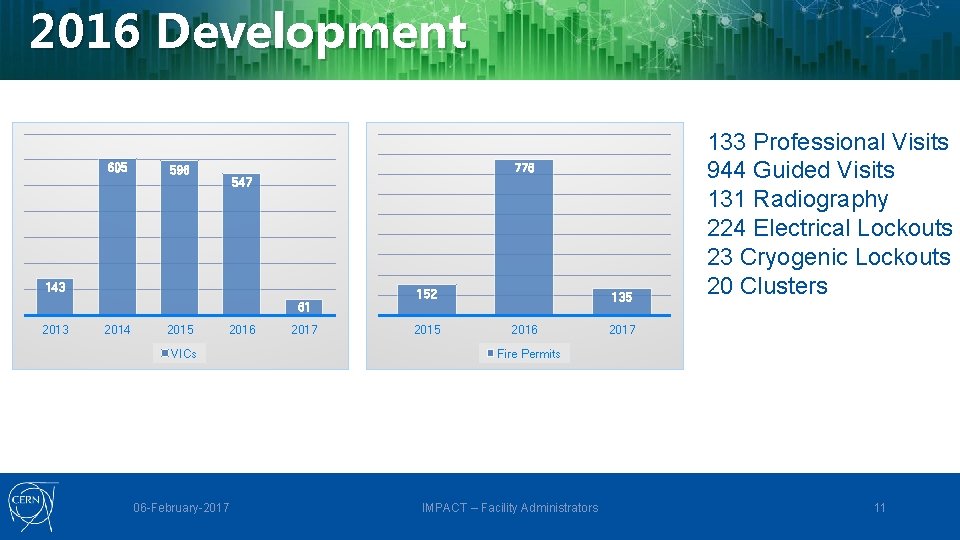 2016 Development

143
605
596
547
61
2013
2014
2015
2016
2017
VICs

152
776
135
2015
2016
2017
Fire Permits

133 Professional Visits
944 Guided Visits
131 Radiography
224 Electrical Lockouts
23 Cryogenic Lockouts
20 Clusters

CERN
06-February-2017
IMPACT – Facility Administrators
11